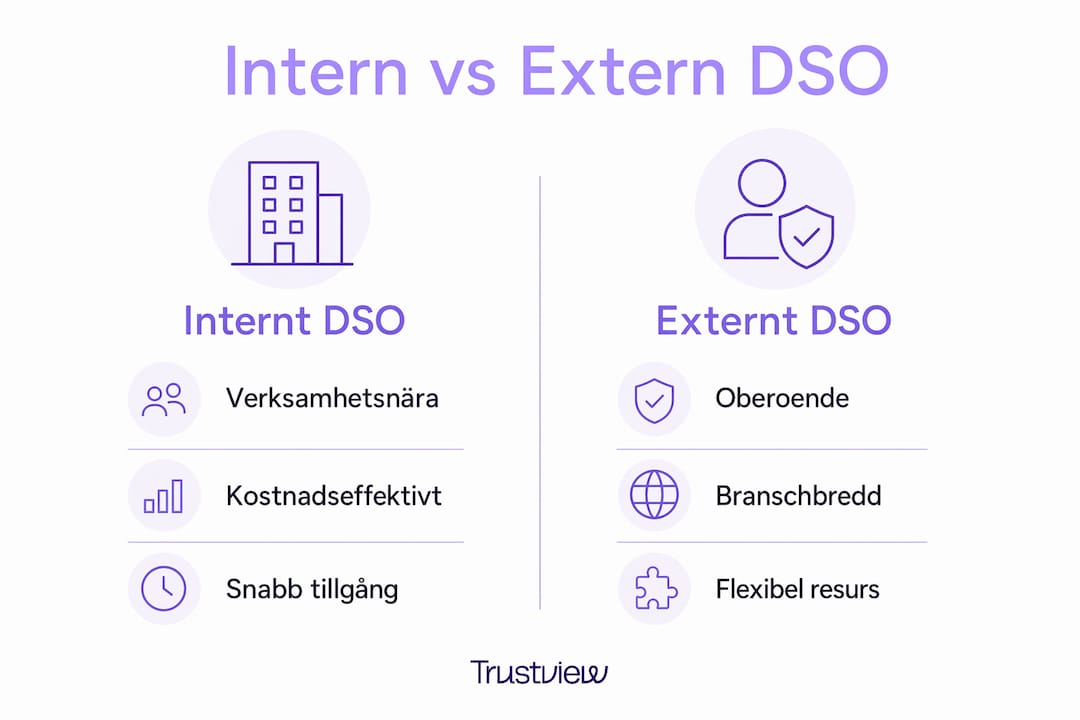 Intern vs Extern DSO

Internt DSO

Verksamhetsnära

Kostnadseffektivt

Snabb tillgång

Externt DSO

Oberoende

Branschbredd

Flexibel resurs

Trustview